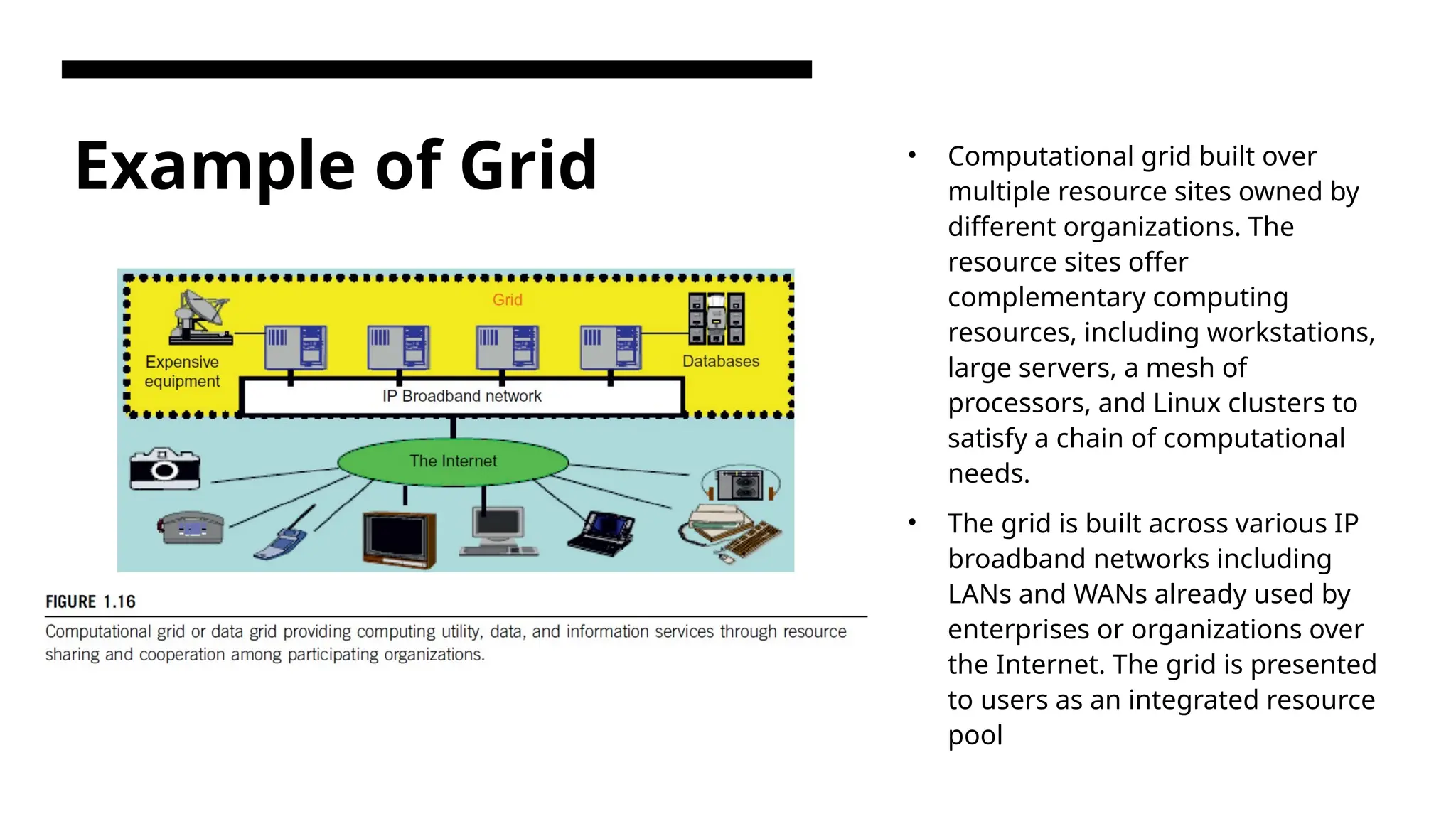 Example of Grid

Grid

Expensive equipment

Databases

IP Broadband network

The Internet

FIGURE 1.16

Computational grid or data grid providing computing utility, data, and information services through resource sharing and cooperation among participating organizations.

• Computational grid built over multiple resource sites owned by different organizations. The resource sites offer complementary computing resources, including workstations, large servers, a mesh of processors, and Linux clusters to satisfy a chain of computational needs.

• The grid is built across various IP broadband networks including LANs and WANs already used by enterprises or organizations over the Internet. The grid is presented to users as an integrated resource pool